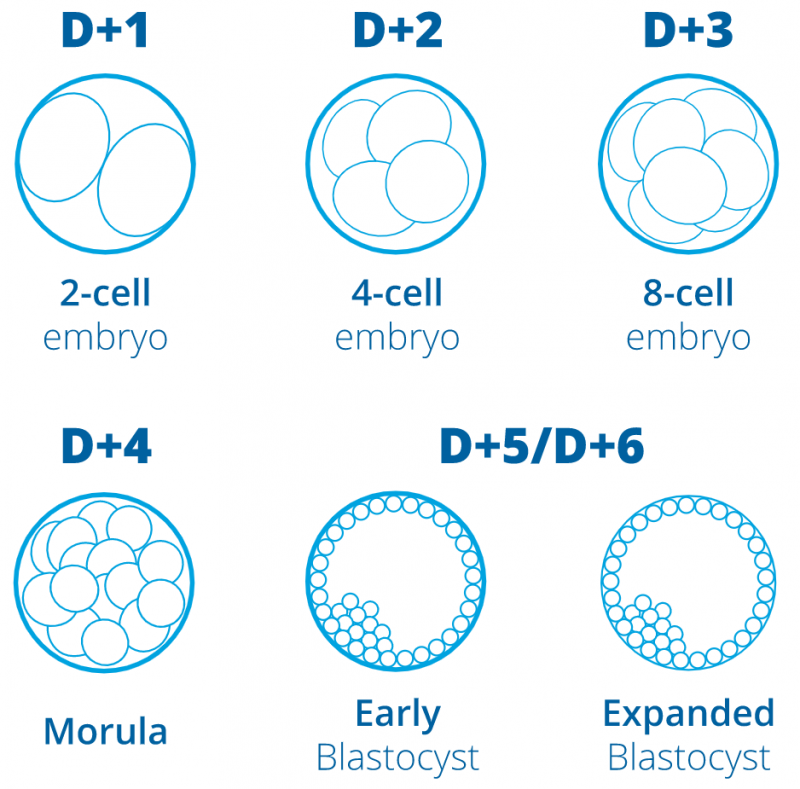 D+1

2-cell
embryo

D+2

4-cell
embryo

D+3

8-cell
embryo

D+4

Morula

D+5/D+6

Early
Blastocyst

Expanded
Blastocyst